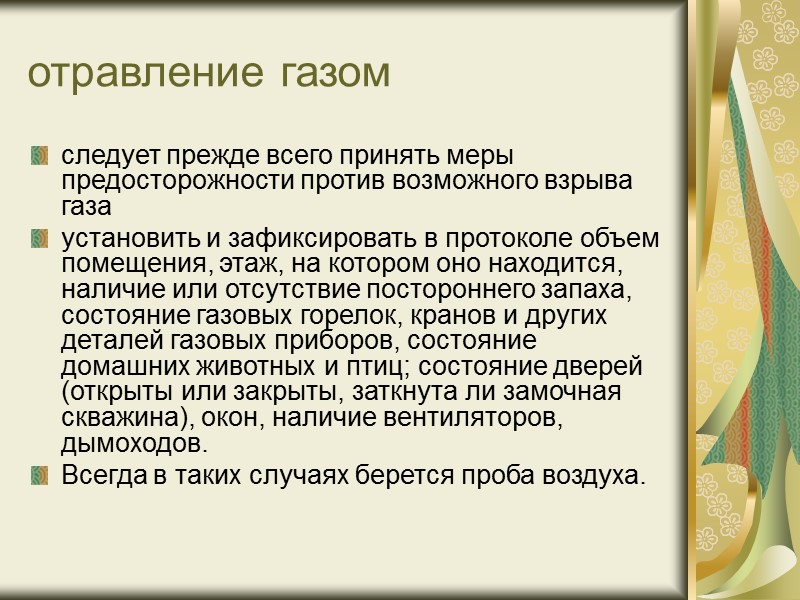 отравление газом

следует прежде всего принять меры предосторожности против возможного взрыва газа

установить и зафиксировать в протоколе объем помещения, этаж, на котором оно находится, наличие или отсутствие постороннего запаха, состояние газовых горелок, кранов и других деталей газовых приборов, состояние домашних животных и птиц; состояние дверей (открыты или закрыты, заткнута ли замочная скважина), окон, наличие вентиляторов, дымоходов.

Всегда в таких случаях берется проба воздуха.